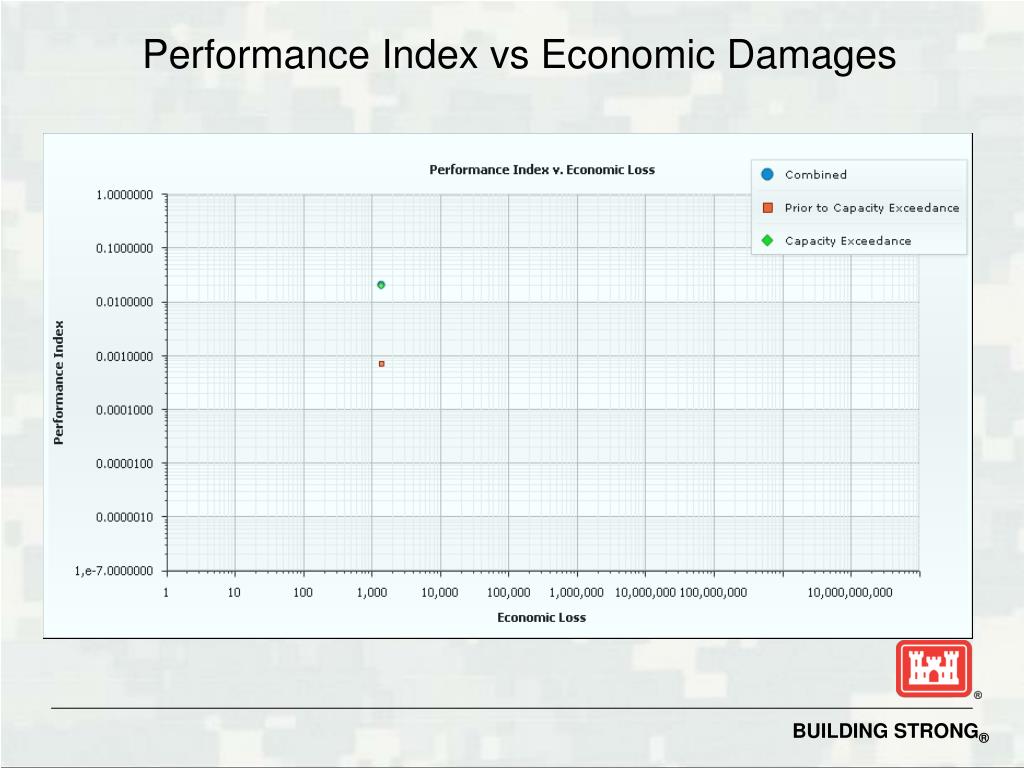 Performance Index vs Economic Damages

Performance Index v. Economic Loss

Combined
Prior to Capacity Exceedance
Capacity Exceedance

Performance Index

1.0000000
0.1000000
0.0100000
0.0010000
0.0001000
0.0000100
0.0000010
1,e-7.0000000

1
10
100
1,000
10,000
100,000
1,000,000
10,000,000
100,000,000
10,000,000,000

Economic Loss

®

BUILDING STRONG®